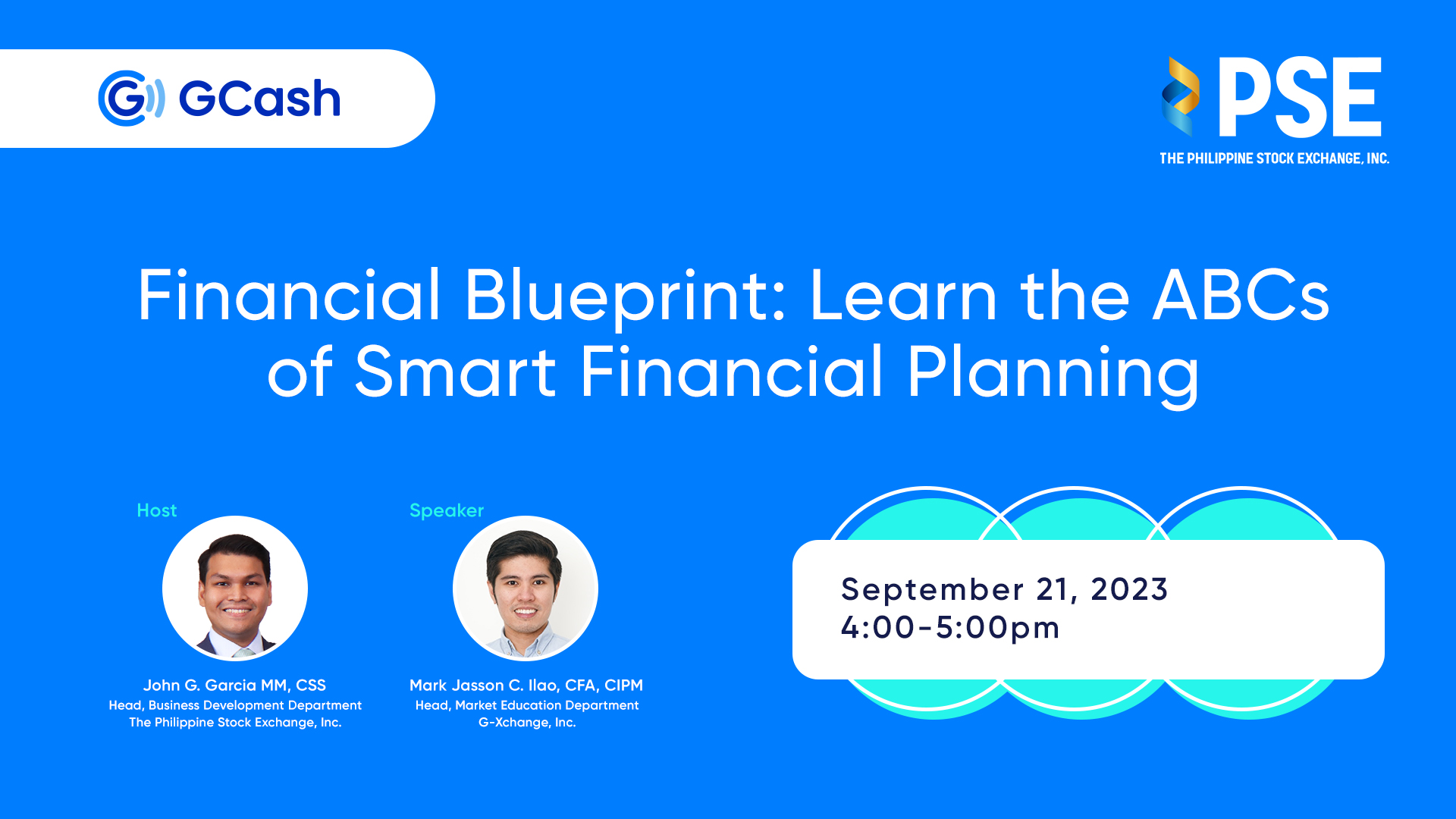 GCash

PSE
THE PHILIPPINE STOCK EXCHANGE, INC.

Financial Blueprint: Learn the ABCs of Smart Financial Planning

Host

John G. Garcia MM, CSS
Head, Business Development Department
The Philippine Stock Exchange, Inc.

Speaker

Mark Jasson C. Ilao, CFA, CIPM
Head, Market Education Department
G-Xchange, Inc.

September 21, 2023
4:00-5:00pm